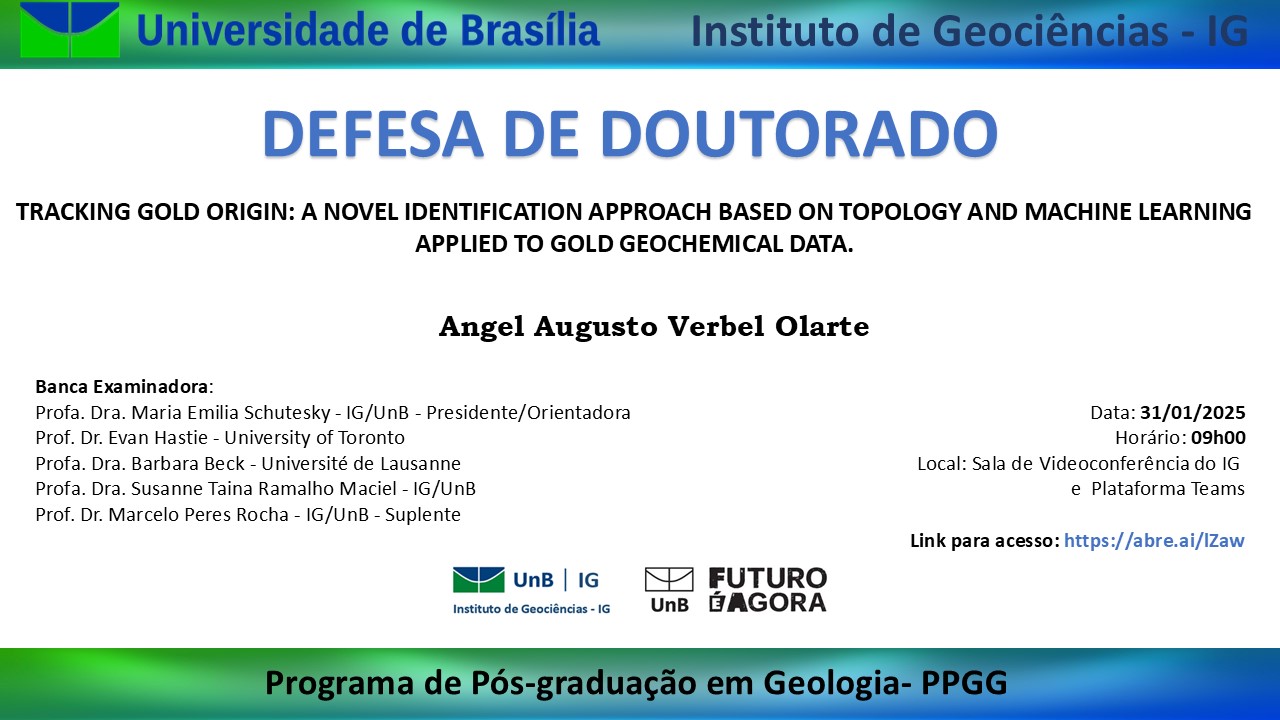 Universidade de Brasília

Instituto de Geociências - IG

DEFESA DE DOUTORADO

TRACKING GOLD ORIGIN: A NOVEL IDENTIFICATION APPROACH BASED ON TOPOLOGY AND MACHINE LEARNING APPLIED TO GOLD GEOCHEMICAL DATA.

Angel Augusto Verbel Olarte

Banca Examinadora:
Profa. Dra. Maria Emilia Schutesky - IG/UnB - Presidente/Orientadora
Prof. Dr. Evan Hastie - University of Toronto
Profa. Dra. Barbara Beck - Université de Lausanne
Profa. Dra. Susanne Taina Ramalho Maciel - IG/UnB
Prof. Dr. Marcelo Peres Rocha - IG/UnB - Suplente

Data: 31/01/2025
Horário: 09h00
Local: Sala de Videoconferência do IG
e Plataforma Teams

Link para acesso: https://abre.ai/lZaw

UnB | IG
Instituto de Geociências - IG

UnB
FUTURO É AGORA

Programa de Pós-graduação em Geologia- PPGG